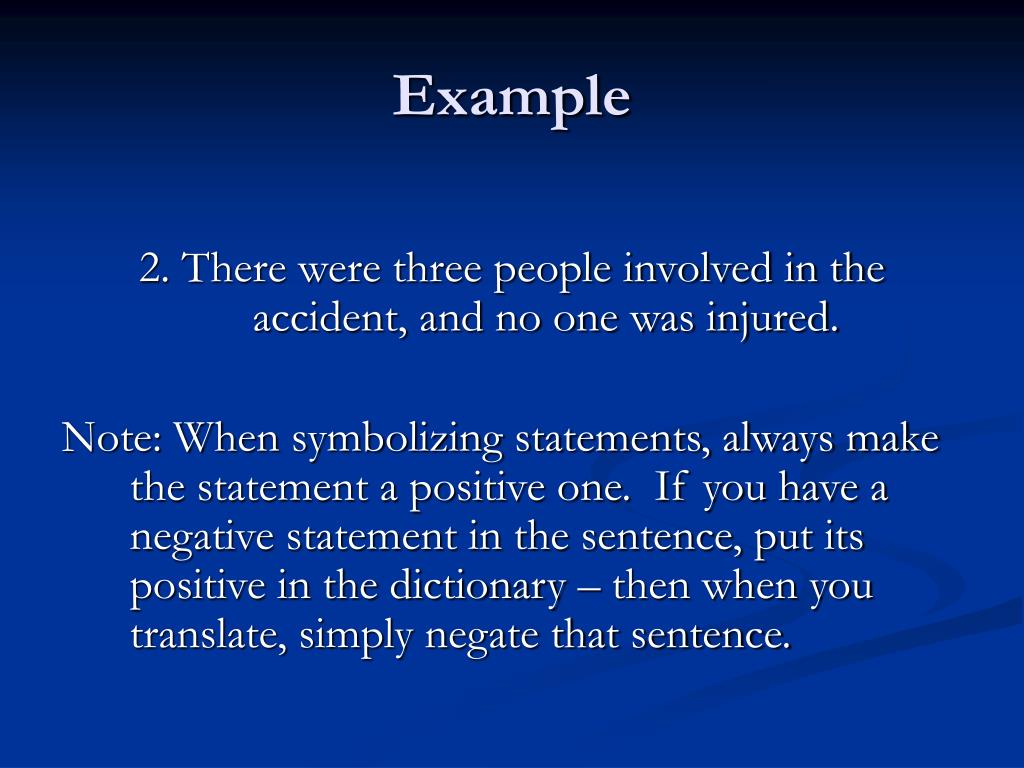 Example

2. There were three people involved in the accident, and no one was injured.

Note: When symbolizing statements, always make the statement a positive one. If you have a negative statement in the sentence, put its positive in the dictionary – then when you translate, simply negate that sentence.